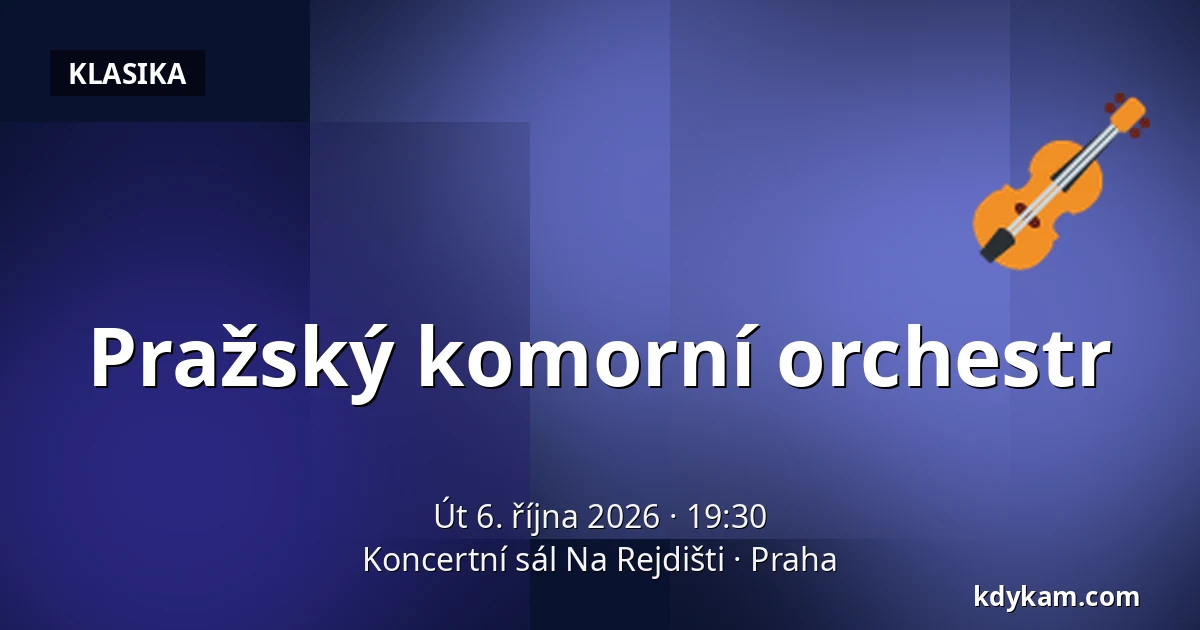 KLASIKA

Pražský komorní orchestr

Út 6. října 2026 · 19:30
Koncertní sál Na Rejdišti · Praha

kdykam.com